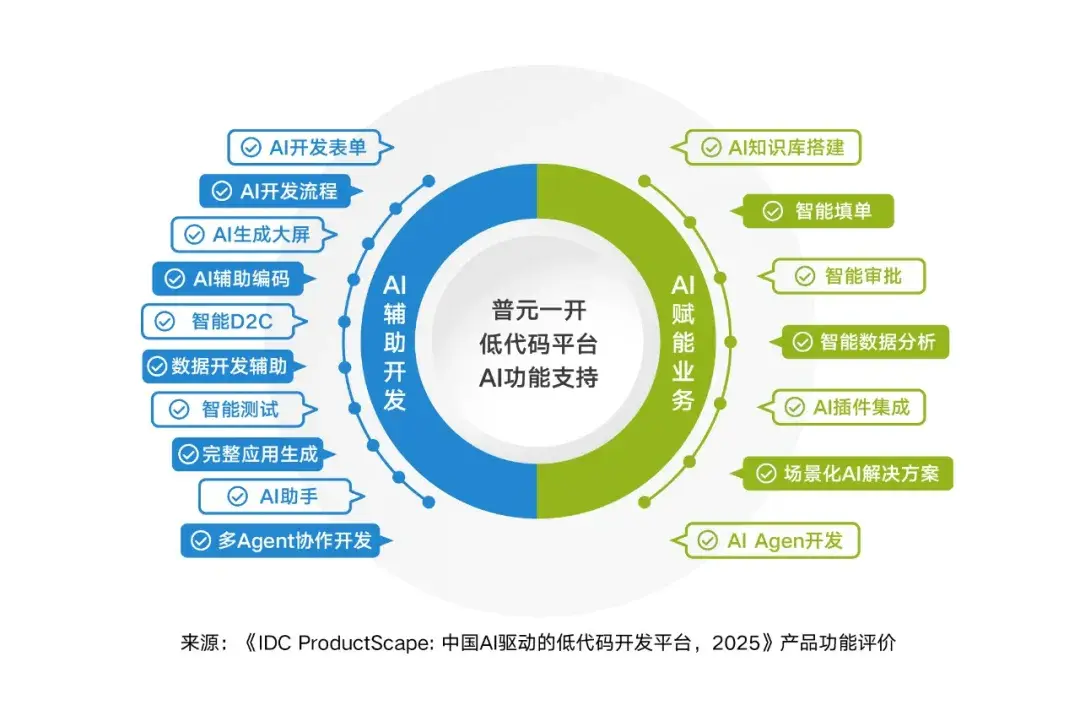 AI开发表单
AI开发流程
AI生成大屏
AI辅助编码
智能D2C
数据开发辅助
智能测试
完整应用生成
AI助手
多Agent协作开发

AI辅助开发

普元一开
低代码平台
AI功能支持

AI赋能业务

AI知识库搭建
智能填单
智能审批
智能数据分析
AI插件集成
场景化AI解决方案
AI Agen开发

来源：《IDC ProductScape: 中国AI驱动的低代码开发平台，2025》产品功能评价